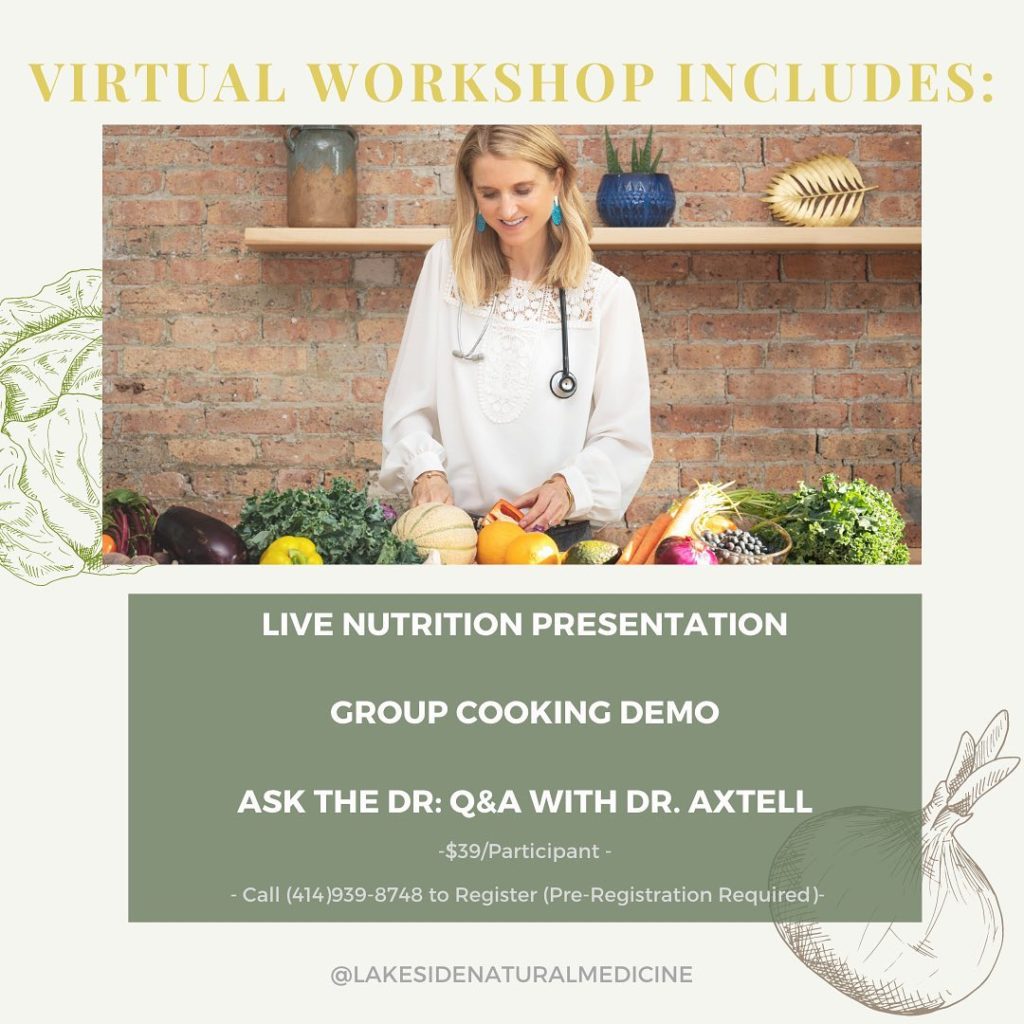 VIRTUAL WORKSHOP INCLUDES:

LIVE NUTRITION PRESENTATION

GROUP COOKING DEMO

ASK THE DR: Q&A WITH DR. AXTELL

-$39/Participant -

- Call (414)939-8748 to Register (Pre-Registration Required)-

@LAKESIDENATURALMEDICINE